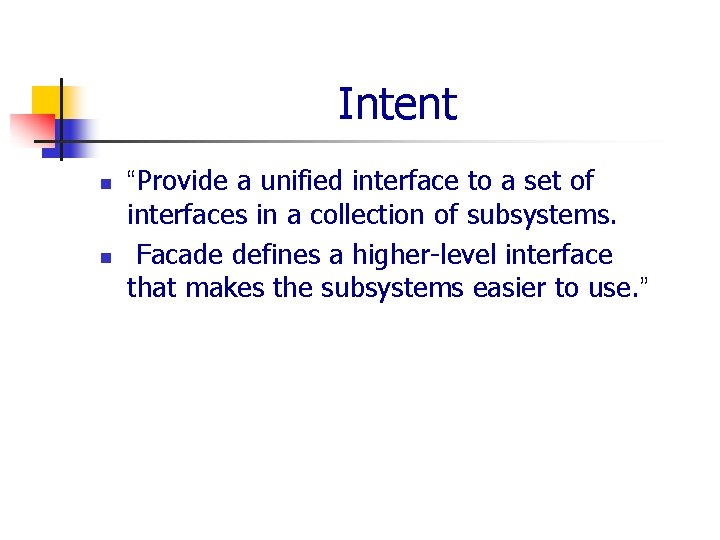 Intent

- “Provide a unified interface to a set of interfaces in a collection of subsystems.
- Facade defines a higher-level interface that makes the subsystems easier to use.”